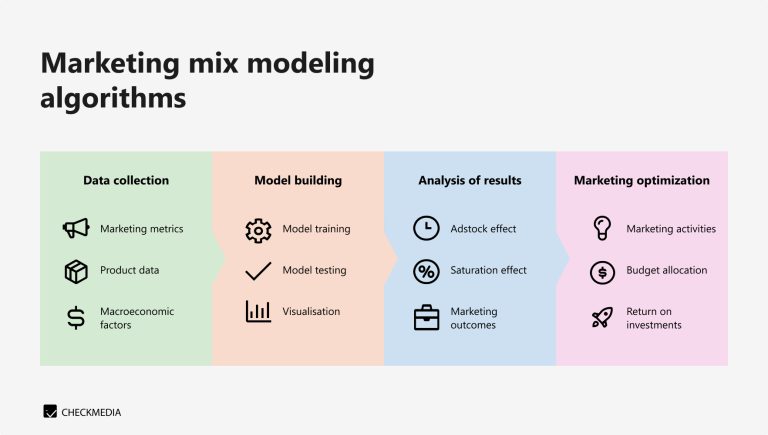 Marketing mix modeling algorithms

Data collection

Marketing metrics

Product data

Macroeconomic factors

Model building

Model training

Model testing

Visualisation

Analysis of results

Adstock effect

Saturation effect

Marketing outcomes

Marketing optimization

Marketing activities

Budget allocation

Return on investments

CHECKMEDIA